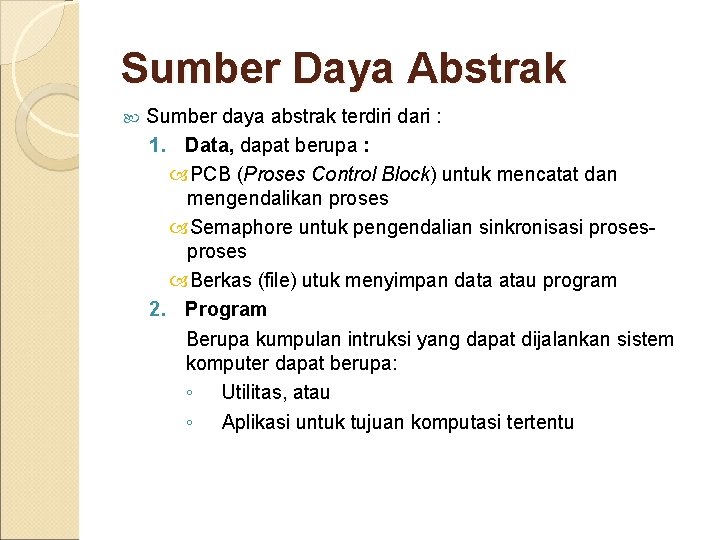 Sumber Daya Abstrak

Sumber daya abstrak terdiri dari :

1. Data, dapat berupa :

PCB (Proses Control Block) untuk mencatat dan mengendalikan proses

Semaphore untuk pengendalian sinkronisasi proses-proses

Berkas (file) utuk menyimpan data atau program

2. Program

Berupa kumpulan intruksi yang dapat dijalankan sistem komputer dapat berupa:

◦ Utilitas, atau

◦ Aplikasi untuk tujuan komputasi tertentu